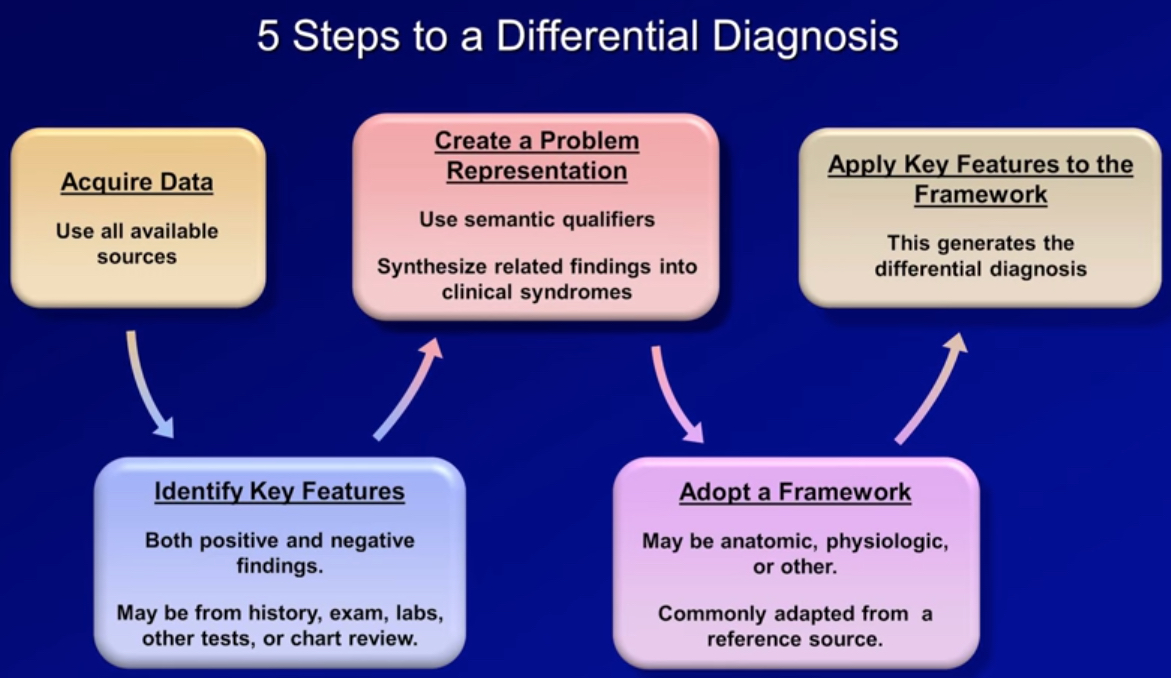 5 Steps to a Differential Diagnosis

Acquire Data

Use all available sources

Identify Key Features

Both positive and negative findings.

May be from history, exam, labs, other tests, or chart review.

Create a Problem Representation

Use semantic qualifiers

Synthesize related findings into clinical syndromes

Adopt a Framework

May be anatomic, physiologic, or other.

Commonly adapted from a reference source.

Apply Key Features to the Framework

This generates the differential diagnosis